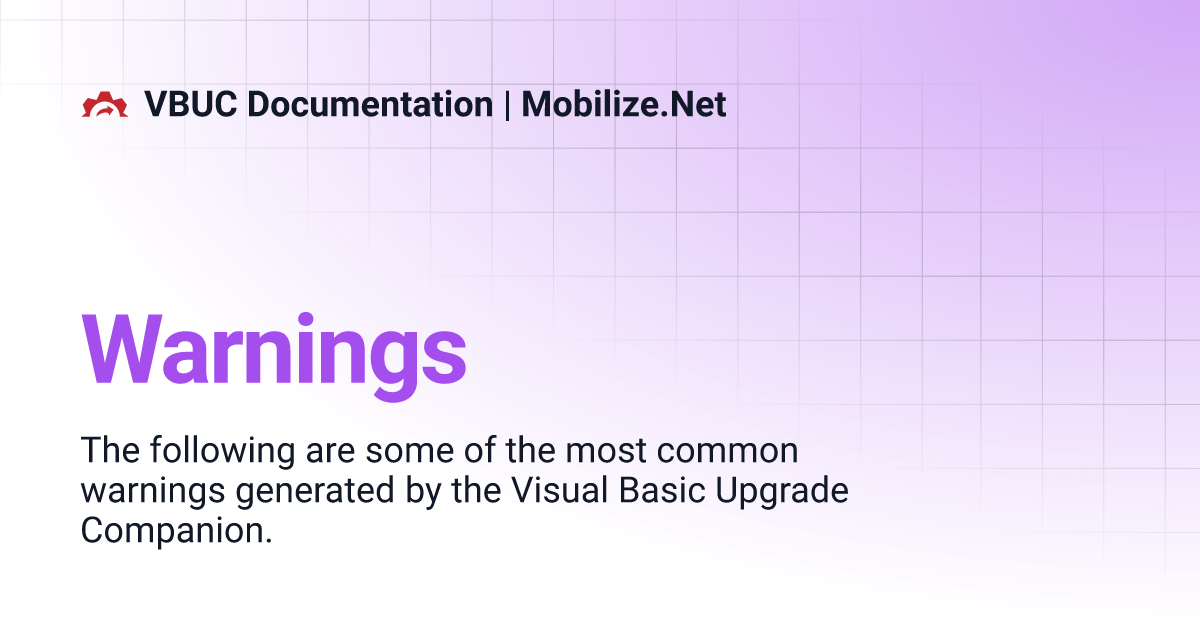 VBUC Documentation | Mobilize.Net

Warnings

The following are some of the most common warnings generated by the Visual Basic Upgrade Companion.